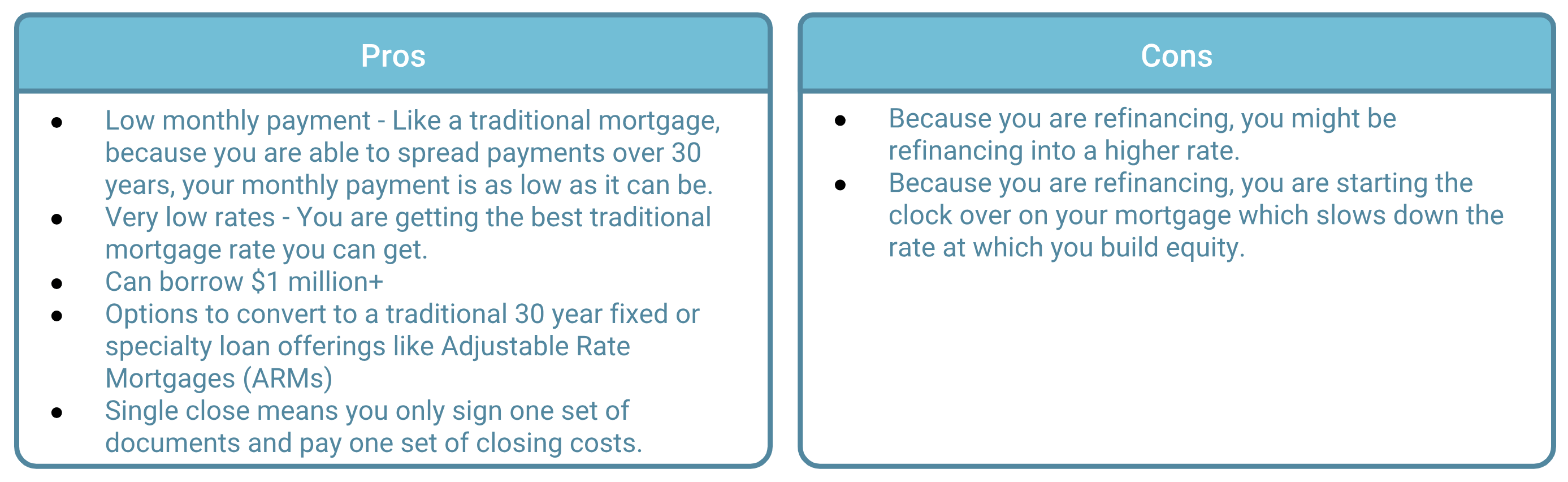 Pros

- Low monthly payment - Like a traditional mortgage, because you are able to spread payments over 30 years, your monthly payment is as low as it can be.
- Very low rates - You are getting the best traditional mortgage rate you can get.
- Can borrow \$1 million+
- Options to convert to a traditional 30 year fixed or specialty loan offerings like Adjustable Rate Mortgages (ARMs)
- Single close means you only sign one set of documents and pay one set of closing costs.

Cons

- Because you are refinancing, you might be refinancing into a higher rate.
- Because you are refinancing, you are starting the clock over on your mortgage which slows down the rate at which you build equity.